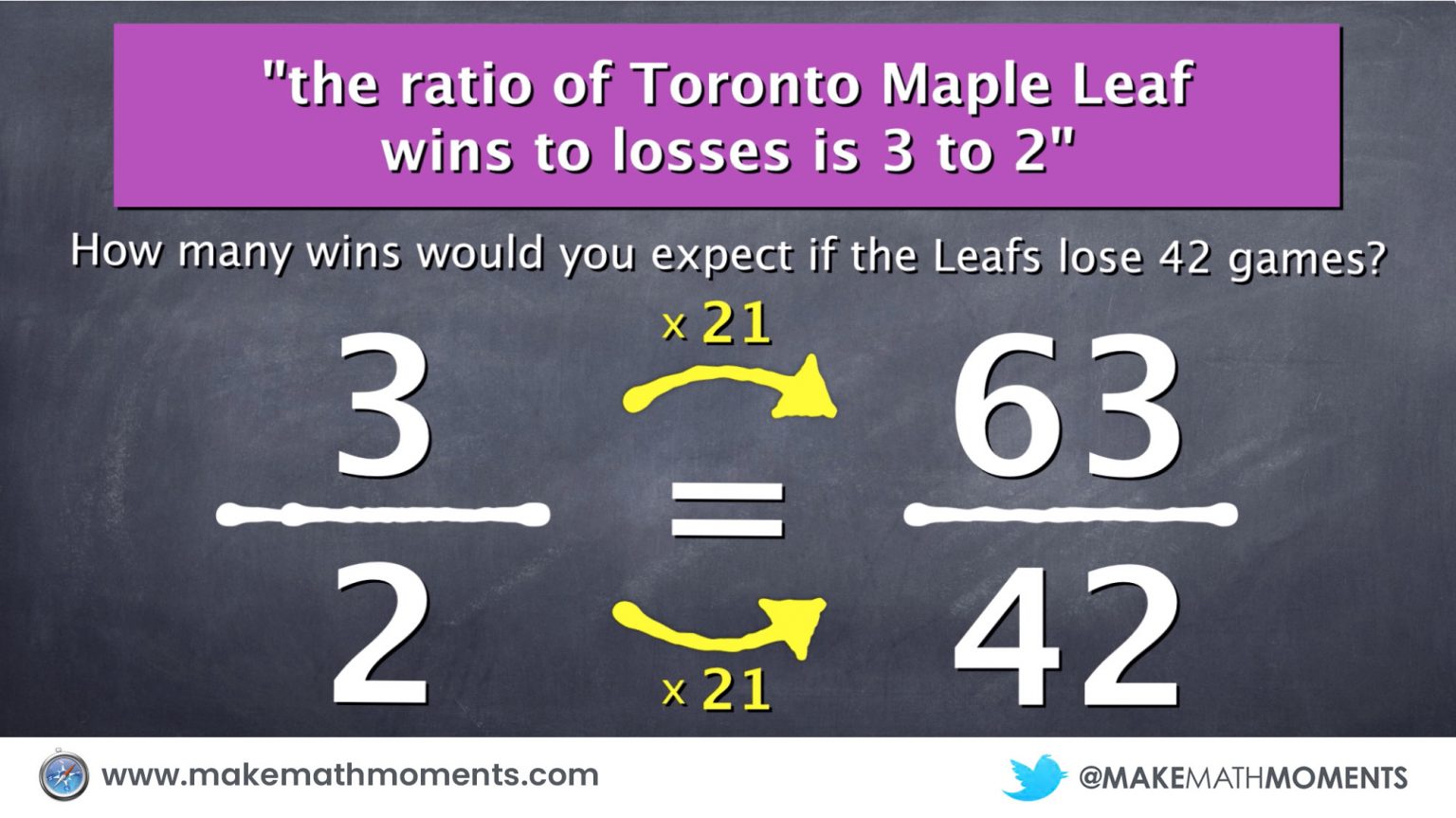 "the ratio of Toronto Maple Leaf wins to losses is 3 to 2"

How many wins would you expect if the Leafs lose 42 games?

x 21

$\frac{3}{2} = \frac{63}{42}$

x 21

www.makemathmoments.com

@MAKEMATHMOMENTS